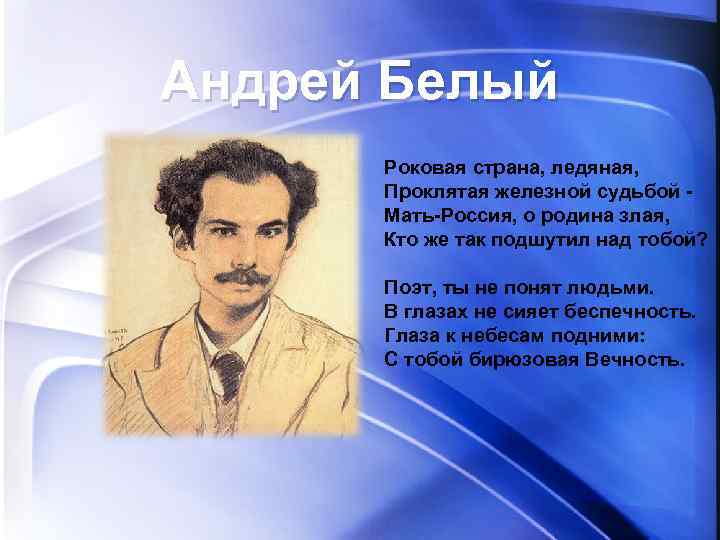 Андрей Белый

Роковая страна, ледяная,
Проклятая железной судьбой -
Мать-Россия, о родина злая,
Кто же так подшутил над тобой?

Поэт, ты не понят людьми.
В глазах не сияет беспечность.
Глаза к небесам подними:
С тобой бирюзовая Вечность.